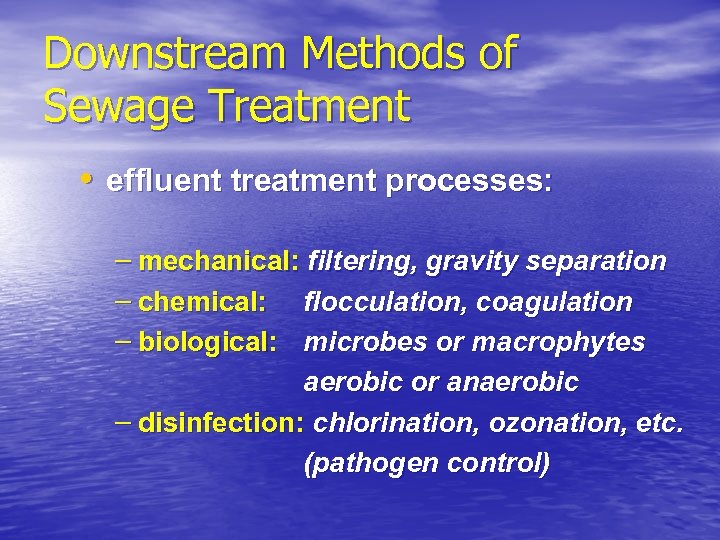 Downstream Methods of Sewage Treatment

• effluent treatment processes:

– mechanical: filtering, gravity separation
– chemical: flocculation, coagulation
– biological: microbes or macrophytes
aerobic or anaerobic
– disinfection: chlorination, ozonation, etc.
(pathogen control)